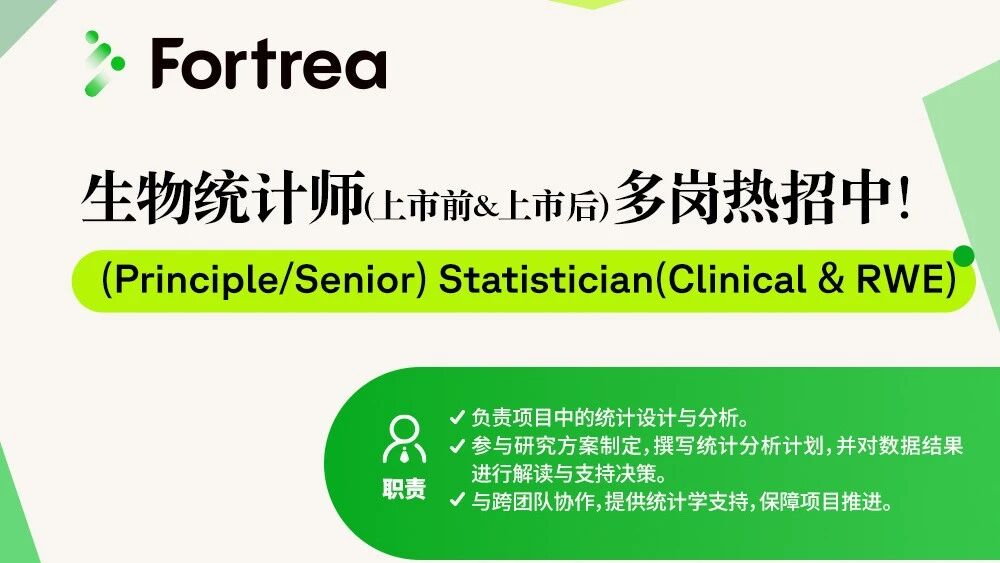 Fortrea

生物统计师(上市前&上市后)多岗热招中!

(Principle/Senior) Statistician(Clinical & RWE)

职责

✓ 负责项目中的统计设计与分析。
✓ 参与研究方案制定,撰写统计分析计划,并对数据结果进行解读与支持决策。
✓ 与跨团队协作,提供统计学支持,保障项目推进。